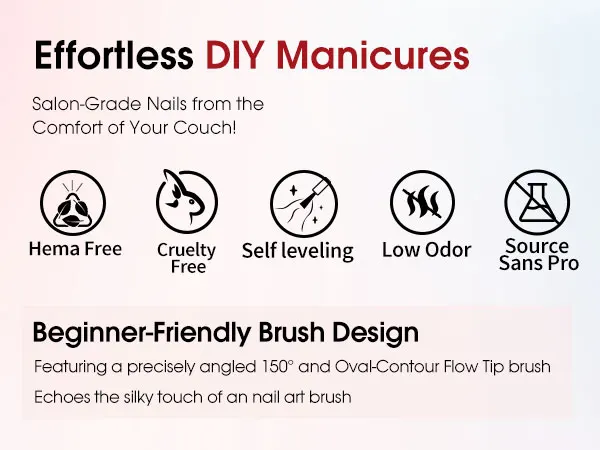 Effortless DIY Manicures

Salon-Grade Nails from the Comfort of Your Couch!

Hema Free

Cruelty Free

Self leveling

Low Odor

Source Sans Pro

Beginner-Friendly Brush Design

Featuring a precisely angled 150° and Oval-Contour Flow Tip brush

Echoes the silky touch of an nail art brush